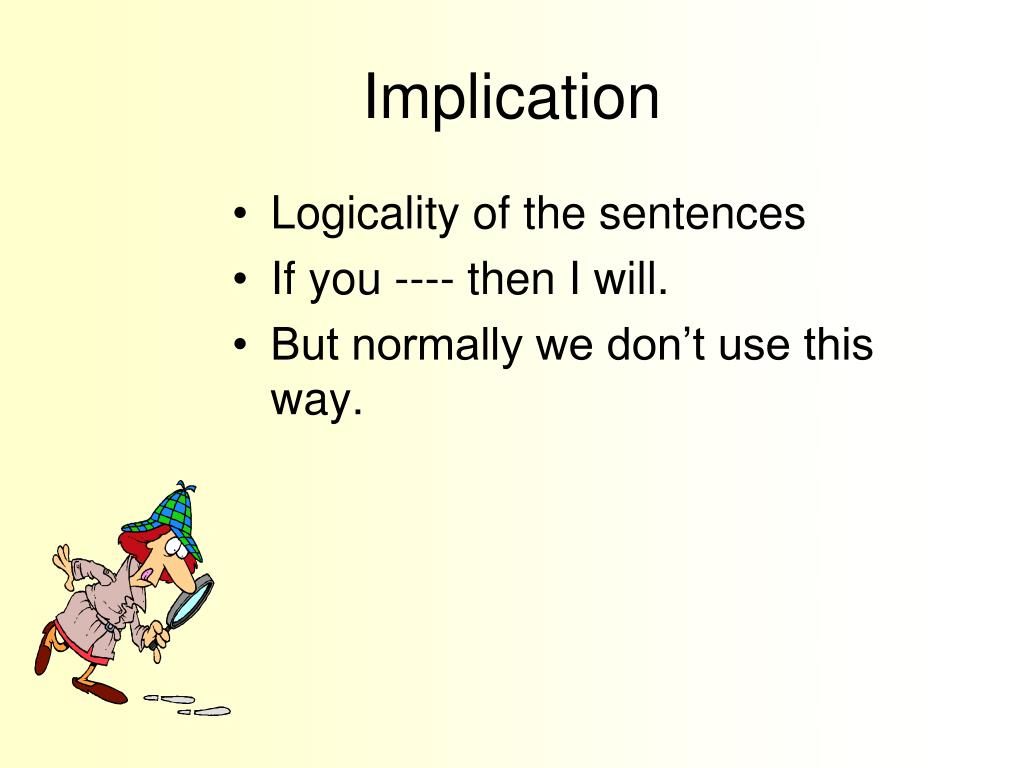 Implication

• Logicality of the sentences
• If you ---- then I will.
• But normally we don’t use this way.